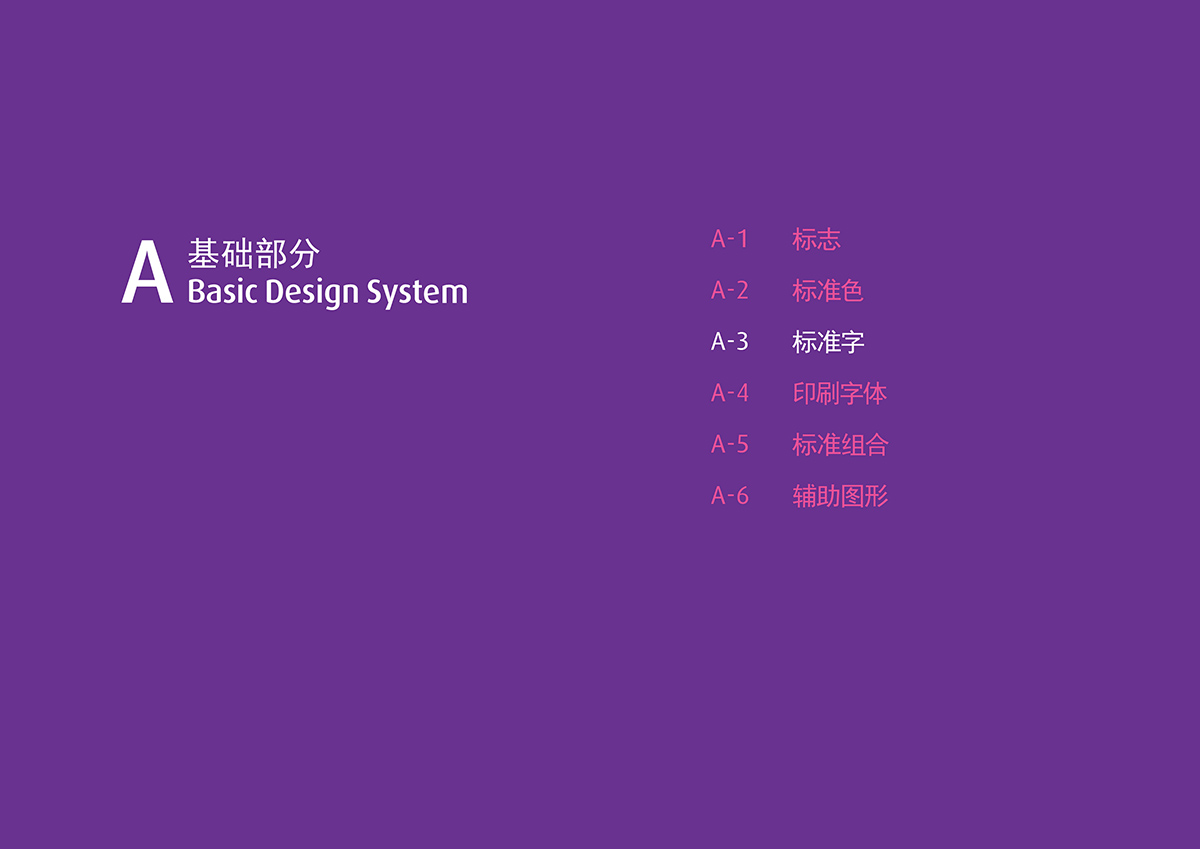 A 基础部分
Basic Design System

A-1 标志
A-2 标准色
A-3 标准字
A-4 印刷字体
A-5 标准组合
A-6 辅助图形